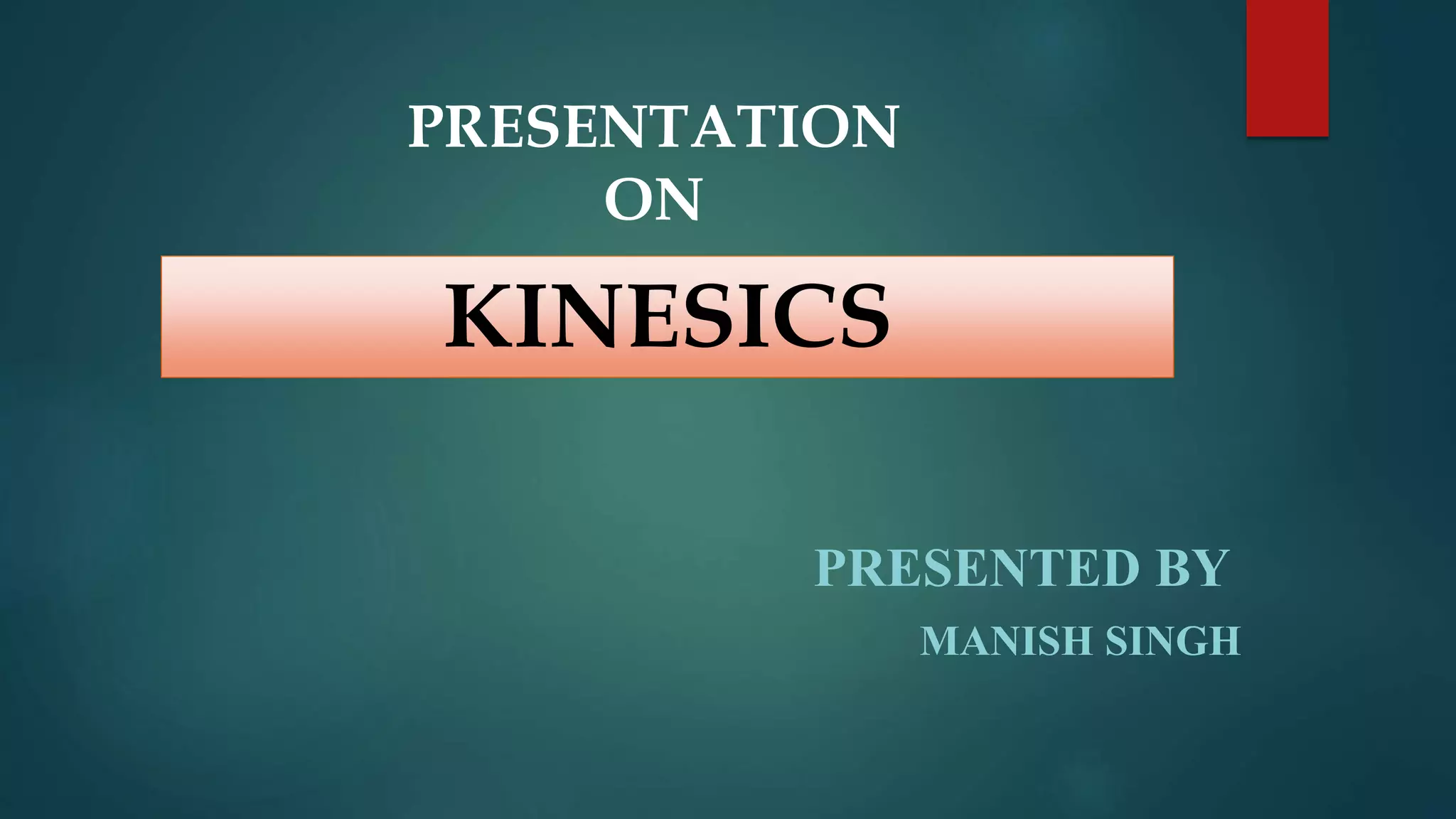 PRESENTATION
ON

KINESICS

PRESENTED BY
MANISH SINGH